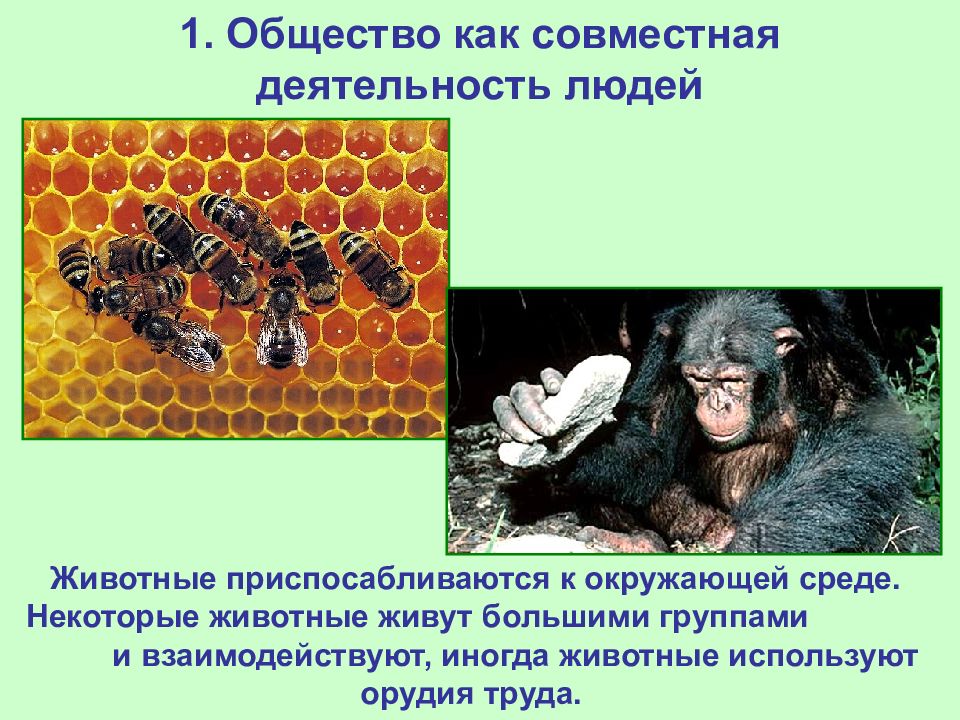 1. Общество как совместная деятельность людей

Животные приспосабливаются к окружающей среде. Некоторые животные живут большими группами и взаимодействуют, иногда животные используют орудия труда.